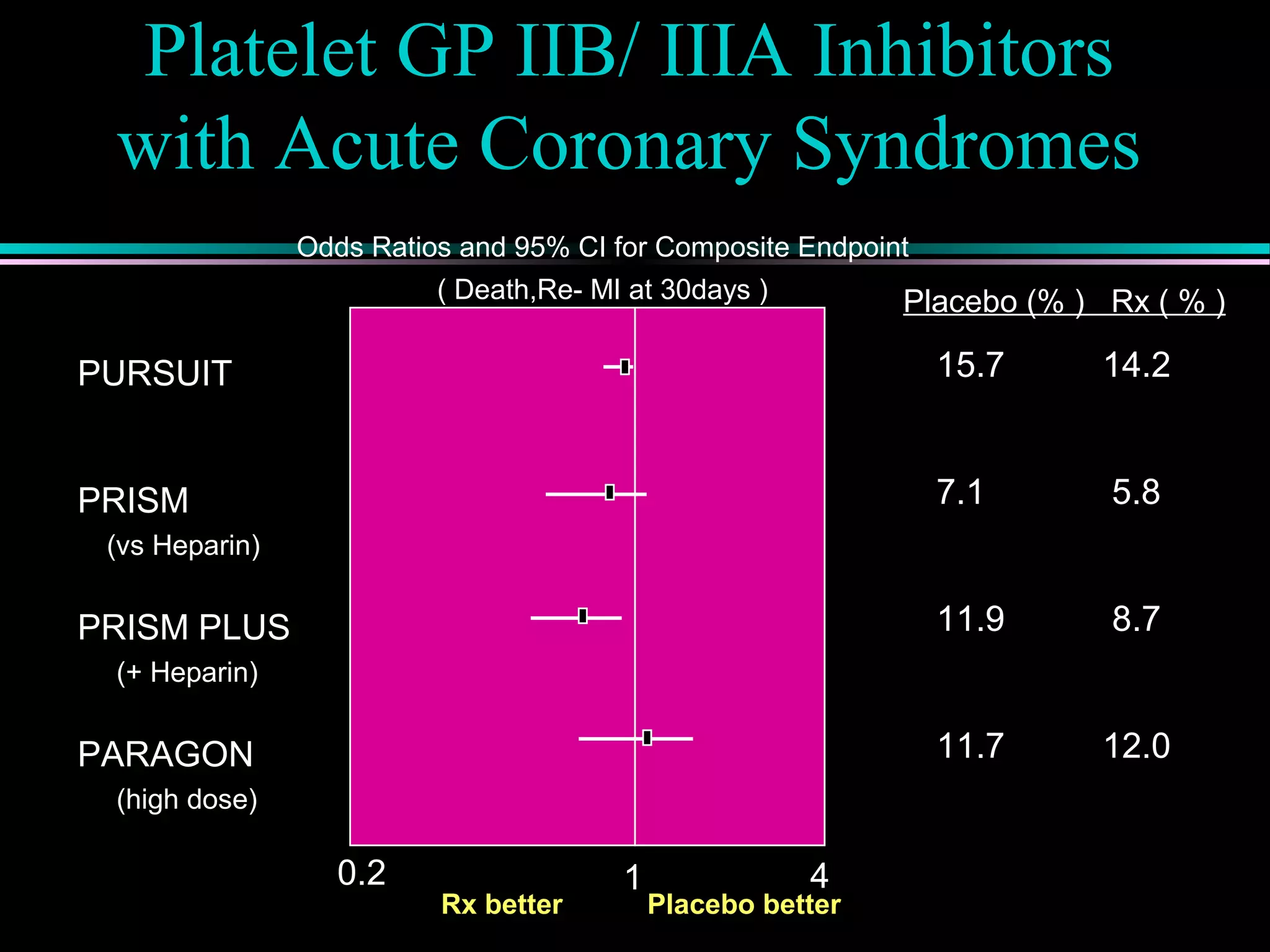 Platelet GP IIB/ IIIA Inhibitors with Acute Coronary Syndromes

Odds Ratios and 95% CI for Composite Endpoint

( Death,Re- MI at 30days )

| | Placebo (% ) | Rx ( % ) |
|---|---|---|
| PURSUIT | 15.7 | 14.2 |
| PRISM (vs Heparin) | 7.1 | 5.8 |
| PRISM PLUS (+ Heparin) | 11.9 | 8.7 |
| PARAGON (high dose) | 11.7 | 12.0 |

0.2 1 4

Rx better Placebo better